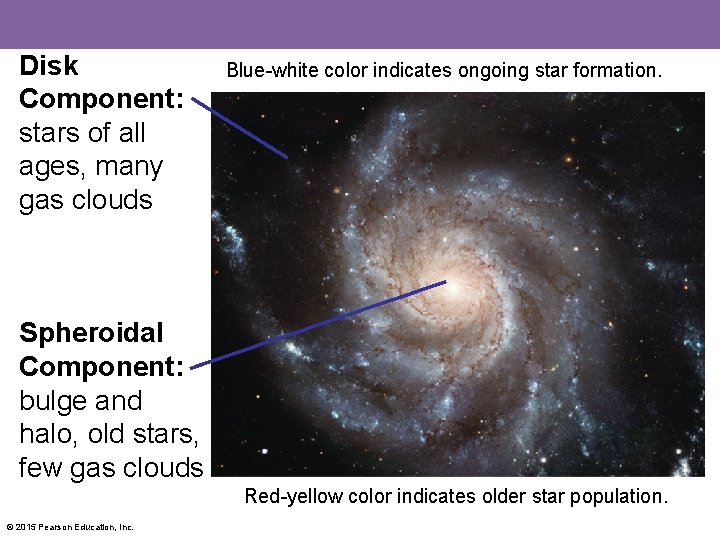 Disk Component: stars of all ages, many gas clouds

Blue-white color indicates ongoing star formation.

Spheroidal Component: bulge and halo, old stars, few gas clouds

Red-yellow color indicates older star population.

© 2015 Pearson Education, Inc.